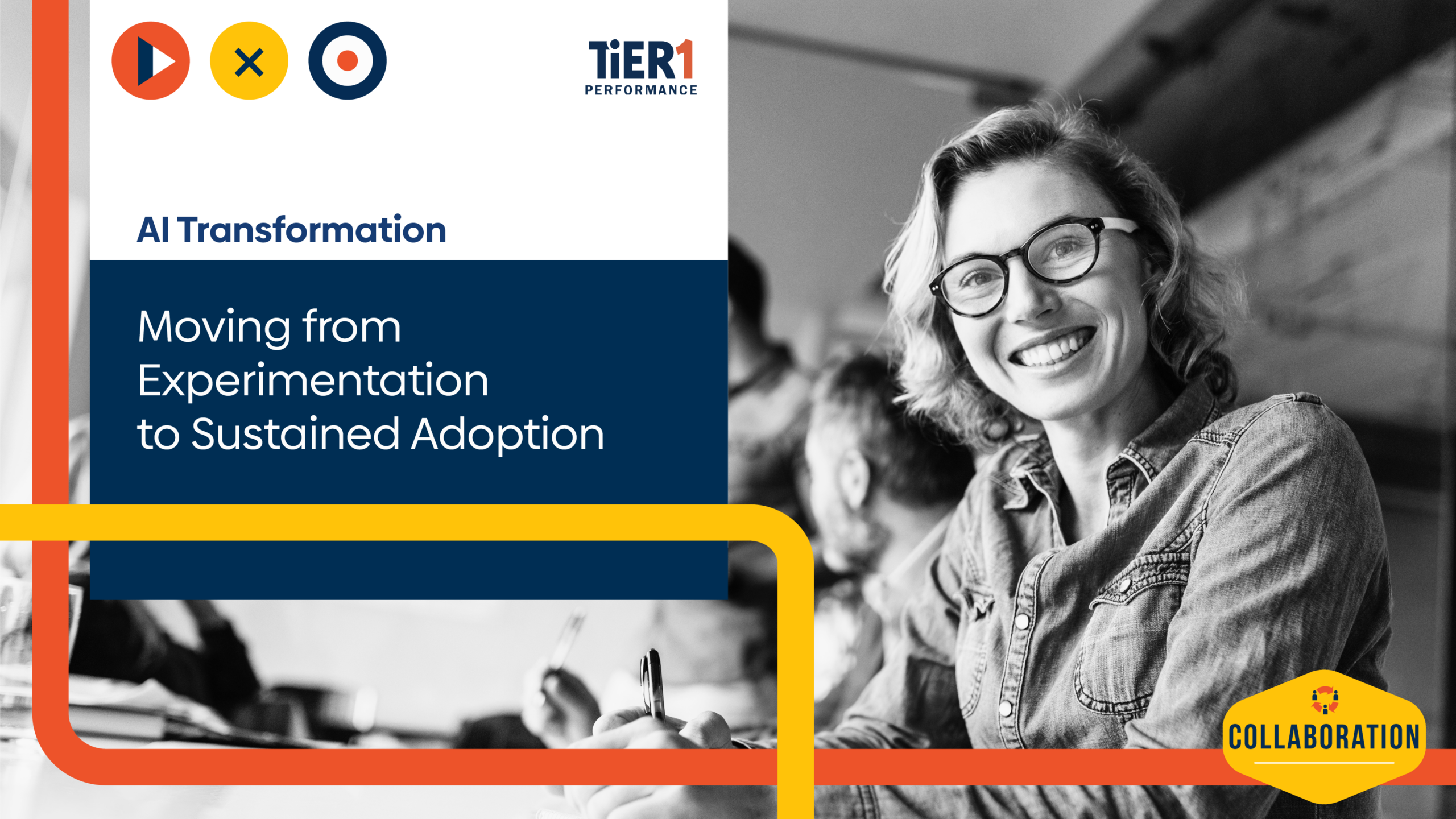 TiER1
PERFORMANCE

AI Transformation

Moving from Experimentation to Sustained Adoption

COLLABORATION